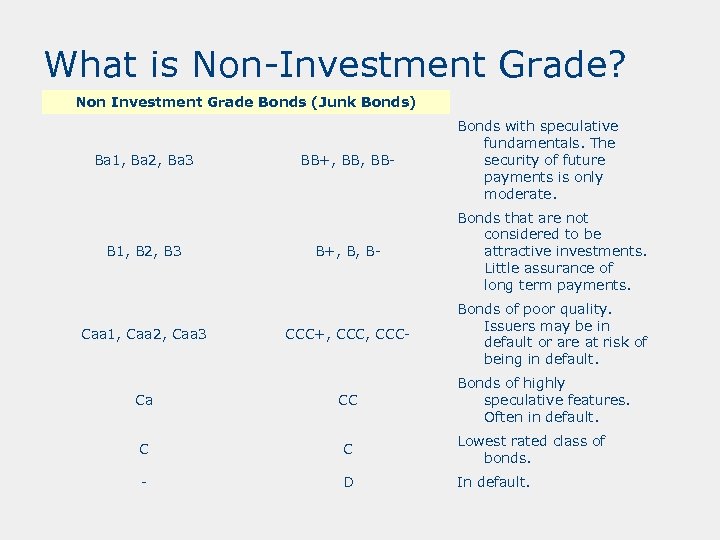 What is Non-Investment Grade?

| Non Investment Grade Bonds (Junk Bonds) | | |
|---|---|---|
| Ba1, Ba2, Ba3 | BB+, BB, BB- | Bonds with speculative fundamentals. The security of future payments is only moderate. |
| B1, B2, B3 | B+, B, B- | Bonds that are not considered to be attractive investments. Little assurance of long term payments. |
| Caa1, Caa2, Caa3 | CCC+, CCC, CCC- | Bonds of poor quality. Issuers may be in default or are at risk of being in default. |
| Ca | CC | Bonds of highly speculative features. Often in default. |
| C | C | Lowest rated class of bonds. |
| - | D | In default. |